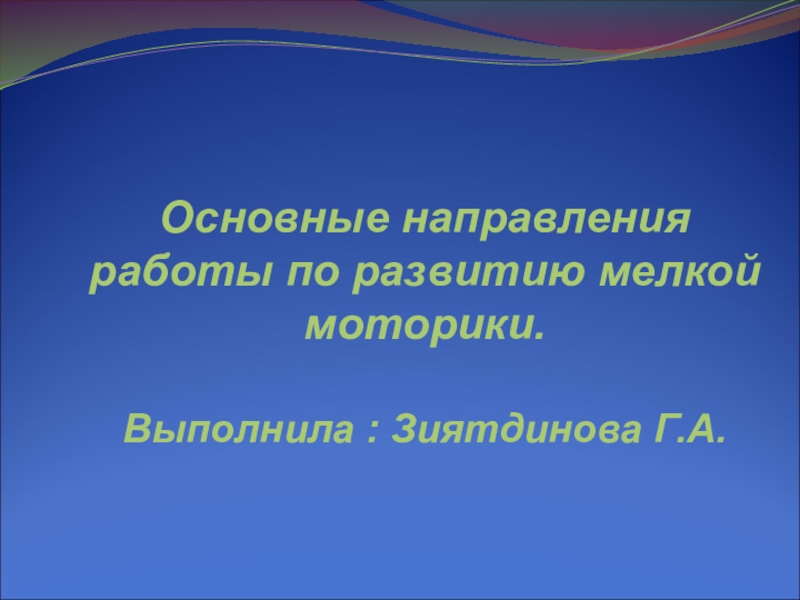 Основные направления работы по развитию мелкой моторики.

Выполнила : Зиятдинова Г.А.